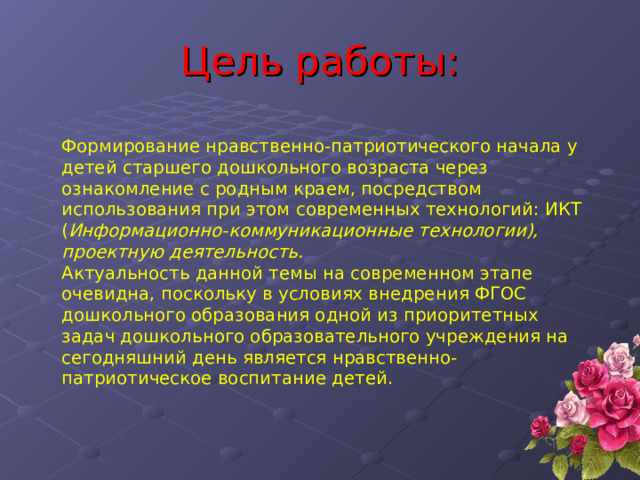 Цель работы:

Формирование нравственно-патриотического начала у детей старшего дошкольного возраста через ознакомление с родным краем, посредством использования при этом современных технологий: ИКТ (Информационно-коммуникационные технологии), проектную деятельность.
Актуальность данной темы на современном этапе очевидна, поскольку в условиях внедрения ФГОС дошкольного образования одной из приоритетных задач дошкольного образовательного учреждения на сегодняшний день является нравственно-патриотическое воспитание детей.